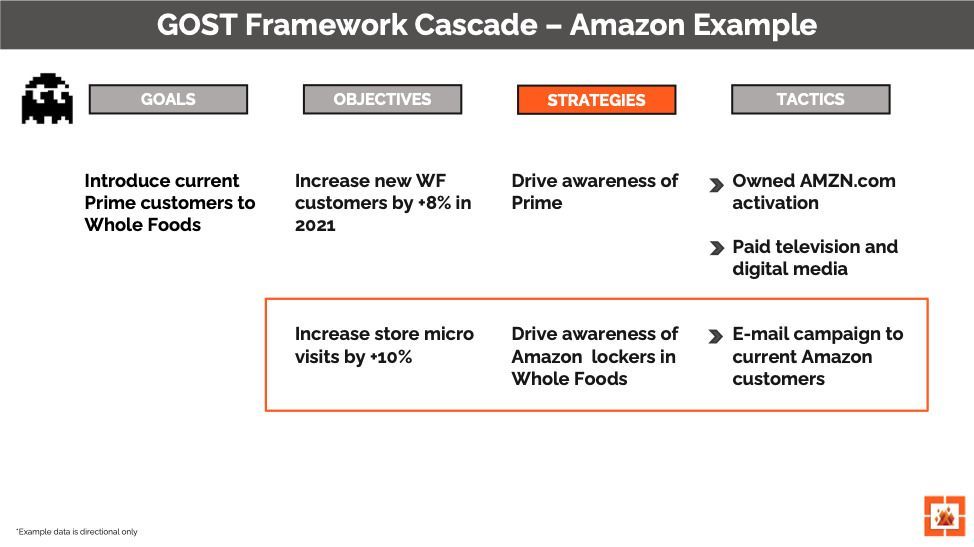 GOST Framework Cascade – Amazon Example

GOALS

OBJECTIVES

STRATEGIES

TACTICS

Introduce current Prime customers to Whole Foods

Increase new WF customers by +8% in 2021

Drive awareness of Prime

Owned AMZN.com activation

Paid television and digital media

Increase store micro visits by +10%

Drive awareness of Amazon lockers in Whole Foods

E-mail campaign to current Amazon customers

*Example data is directional only